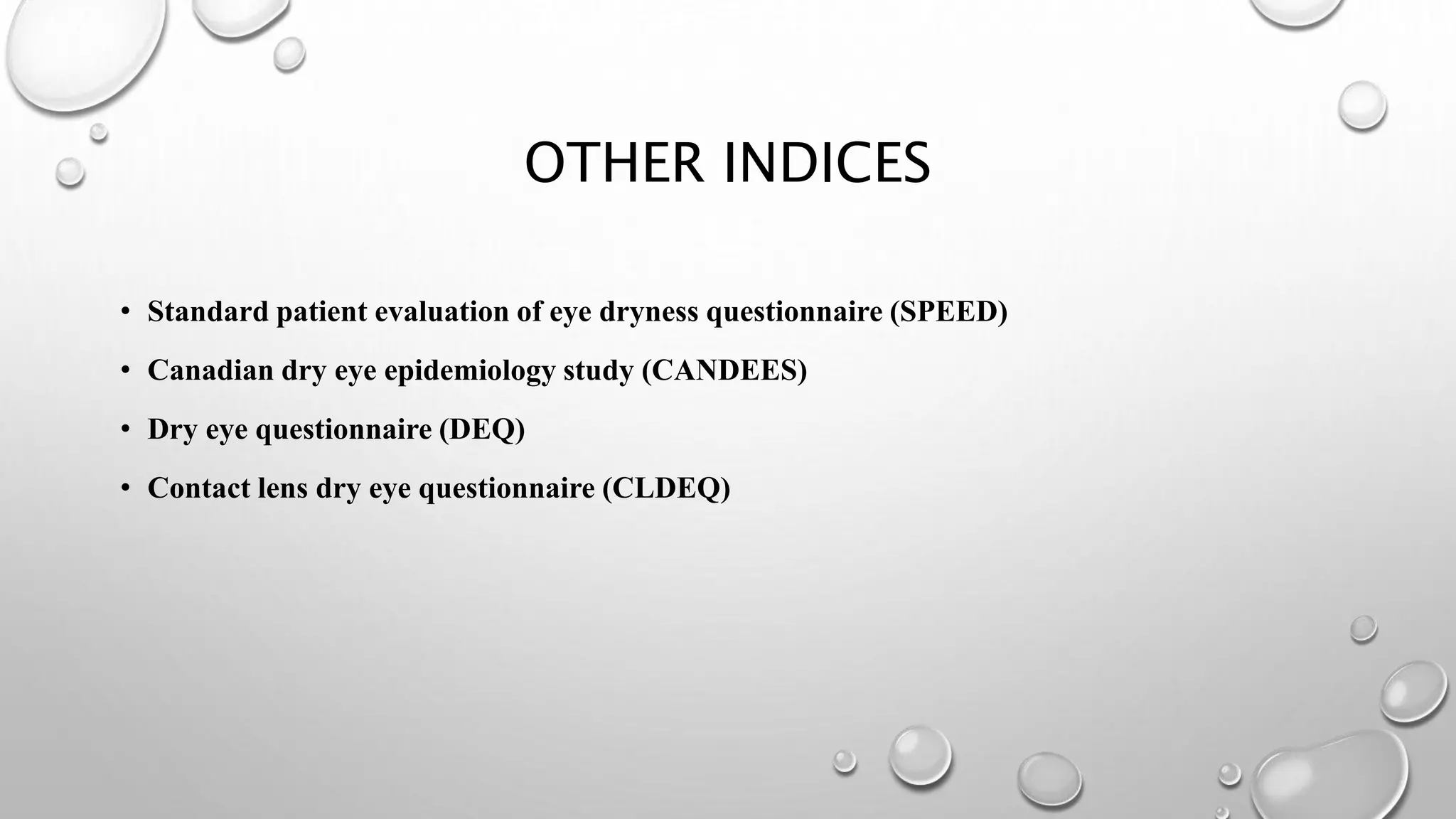 OTHER INDICES

• Standard patient evaluation of eye dryness questionnaire (SPEED)
• Canadian dry eye epidemiology study (CANDEES)
• Dry eye questionnaire (DEQ)
• Contact lens dry eye questionnaire (CLDEQ)